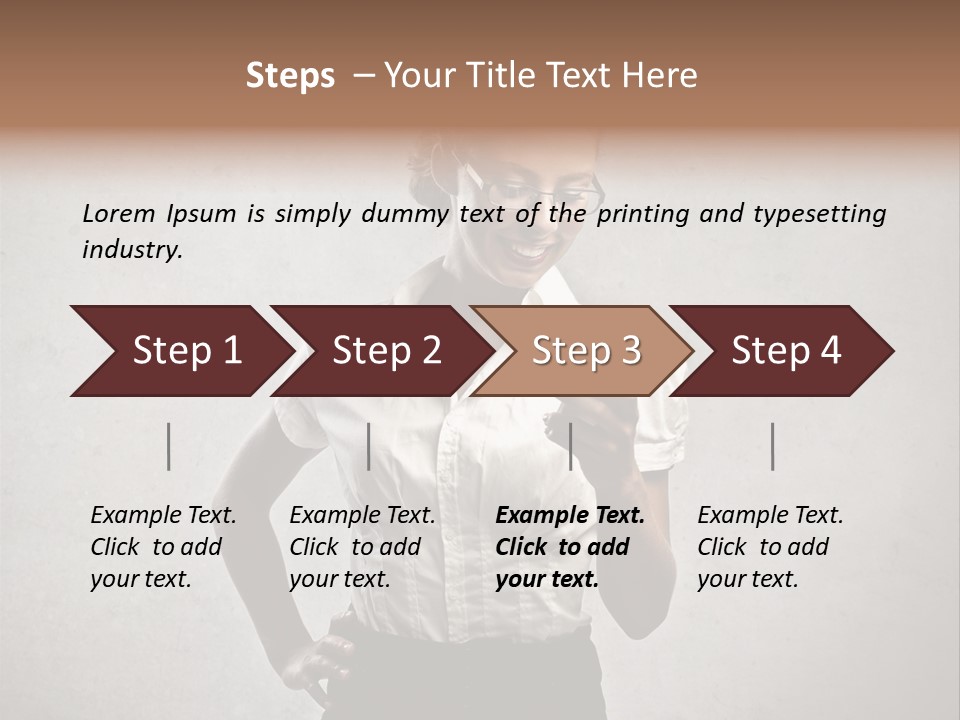 Steps – Your Title Text Here

Lorem Ipsum is simply dummy text of the printing and typesetting industry.

Step 1

Step 2

Step 3

Step 4

Example Text. Click to add your text.

Example Text. Click to add your text.

Example Text. Click to add your text.

Example Text. Click to add your text.